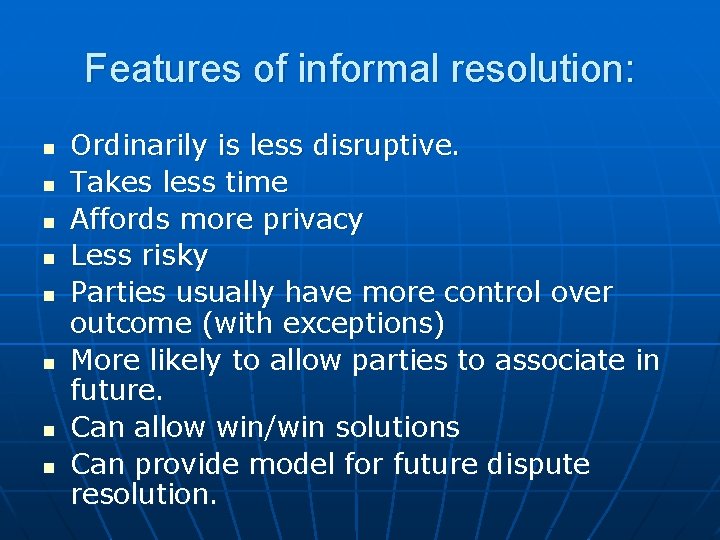 Features of informal resolution:

- Ordinarily is less disruptive.
- Takes less time
- Affords more privacy
- Less risky
- Parties usually have more control over outcome (with exceptions)
- More likely to allow parties to associate in future.
- Can allow win/win solutions
- Can provide model for future dispute resolution.